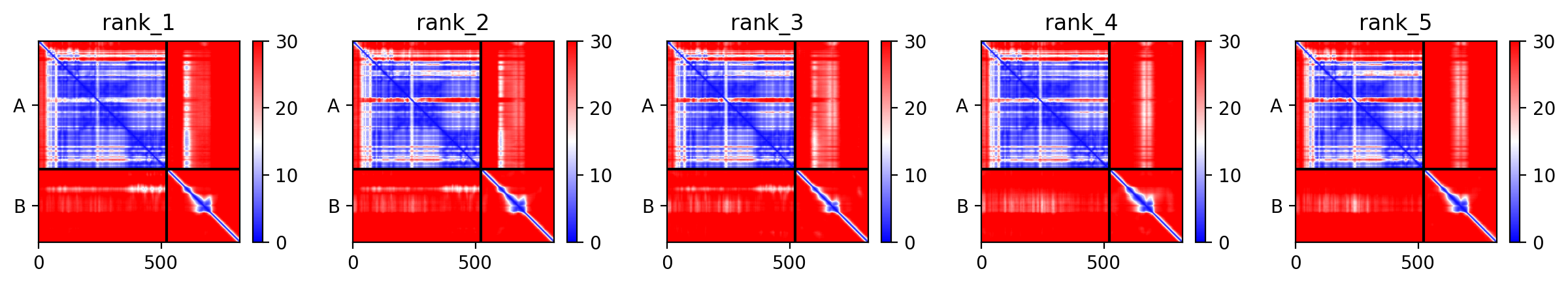 rank_1

A

B

0 500

30 20 10 0

rank_2

A

B

0 500

30 20 10 0

rank_3

A

B

0 500

30 20 10 0

rank_4

A

B

0 500

30 20 10 0

rank_5

A

B

0 500

30 20 10 0